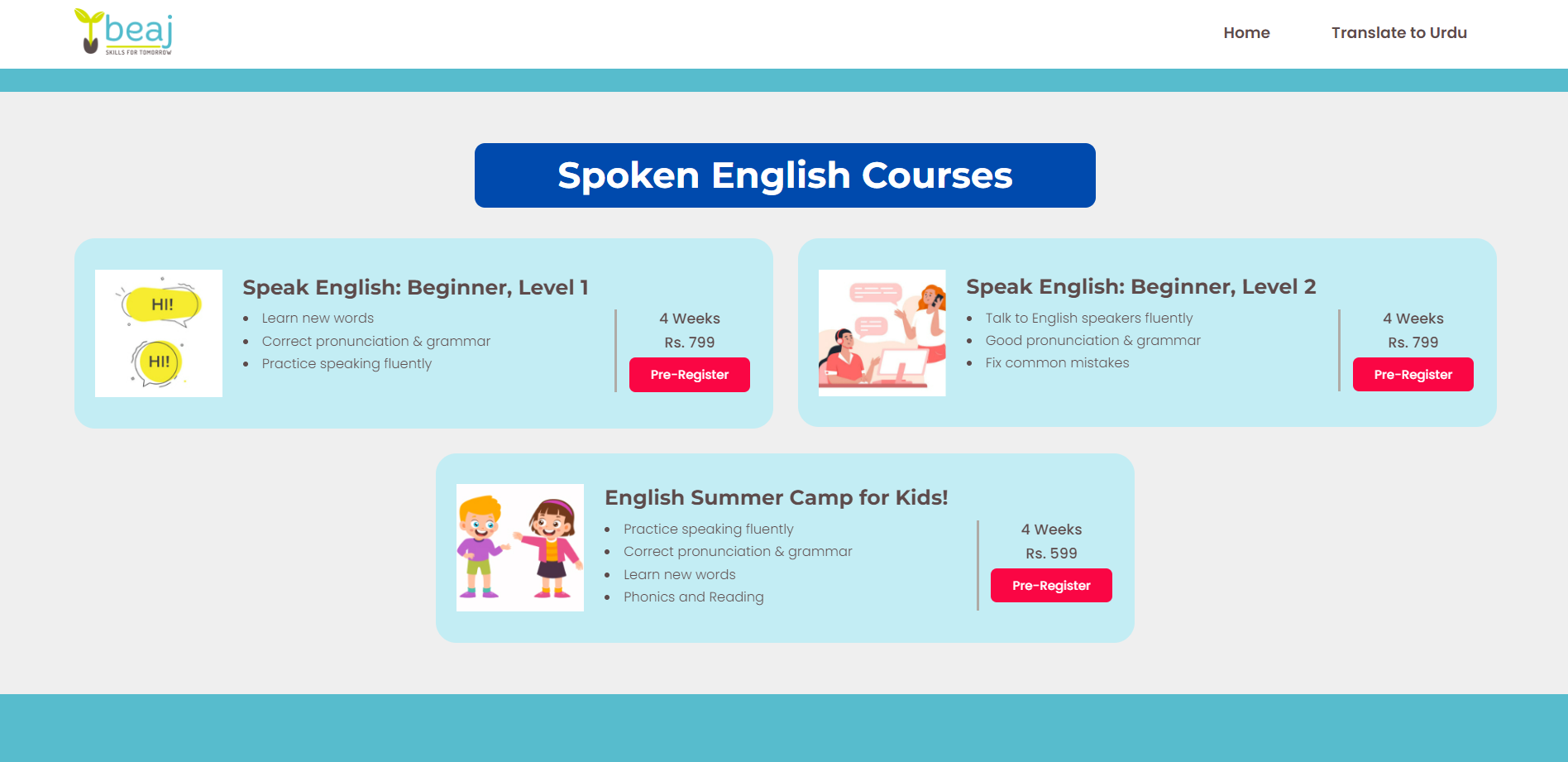 beaj
SKILLS FOR TOMORROW

Home

Translate to Urdu

Spoken English Courses

HI!

HI!

Speak English: Beginner, Level 1

- Learn new words
- Correct pronunciation & grammar
- Practice speaking fluently

4 Weeks

Rs. 799

Pre-Register

Speak English: Beginner, Level 2

- Talk to English speakers fluently
- Good pronunciation & grammar
- Fix common mistakes

4 Weeks

Rs. 799

Pre-Register

English Summer Camp for Kids!

- Practice speaking fluently
- Correct pronunciation & grammar
- Learn new words
- Phonics and Reading

4 Weeks

Rs. 599

Pre-Register